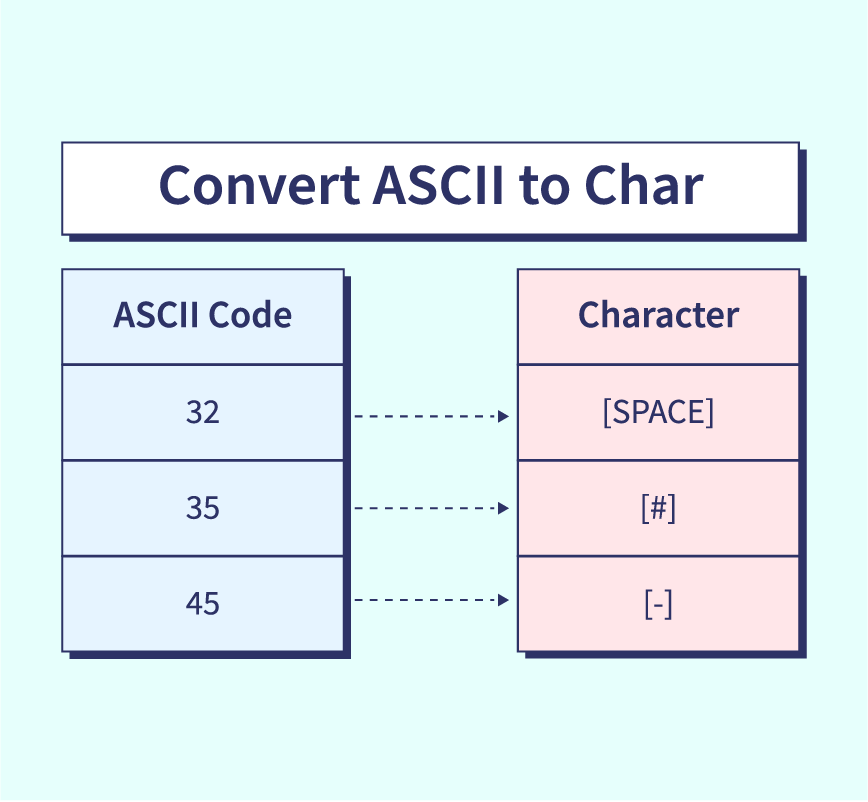 Convert ASCII to Char

| ASCII Code | Character |
|---|---|
| 32 | [SPACE] |
| 35 | [#] |
| 45 | [-] |